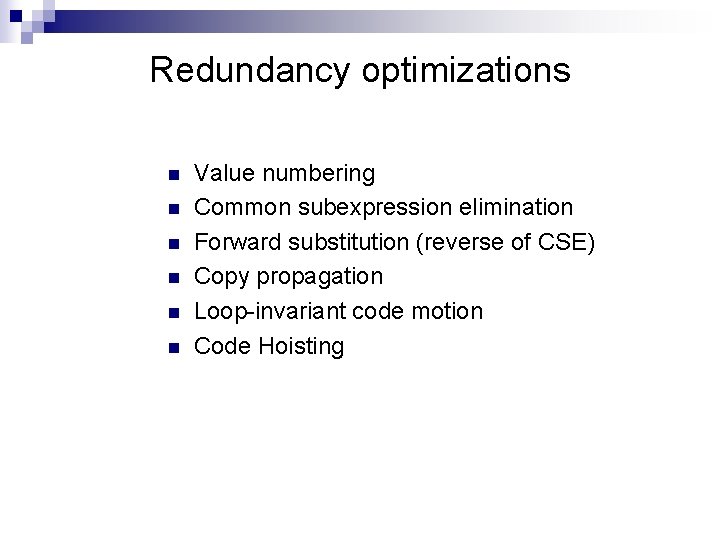 Redundancy optimizations

- Value numbering
- Common subexpression elimination
- Forward substitution (reverse of CSE)
- Copy propagation
- Loop-invariant code motion
- Code Hoisting